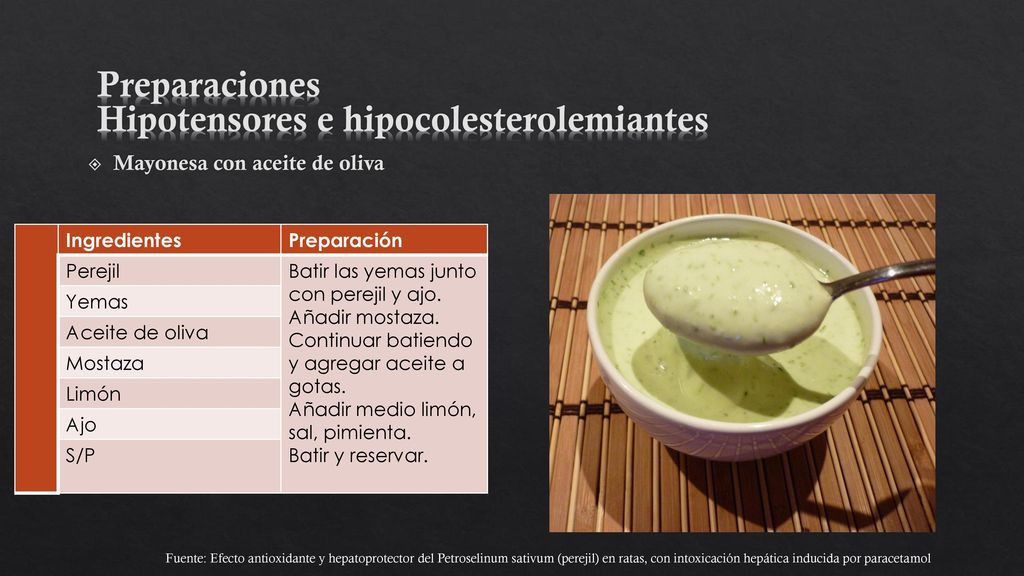 Preparaciones
Hipotensores e hipocolesterolemiantes

Mayonesa con aceite de oliva

| Ingredientes | Preparación |
|---|---|
| Perejil | Batir las yemas junto con perejil y ajo. Añadir mostaza. Continuar batiendo y agregar aceite a gotas. Añadir medio limón, sal, pimienta. Batir y reservar. |
| Yemas | |
| Aceite de oliva | |
| Mostaza | |
| Limón | |
| Ajo | |
| S/P | |

Fuente: Efecto antioxidante y hepatoprotector del Petroselinum sativum (perejil) en ratas, con intoxicación hepática inducida por paracetamol